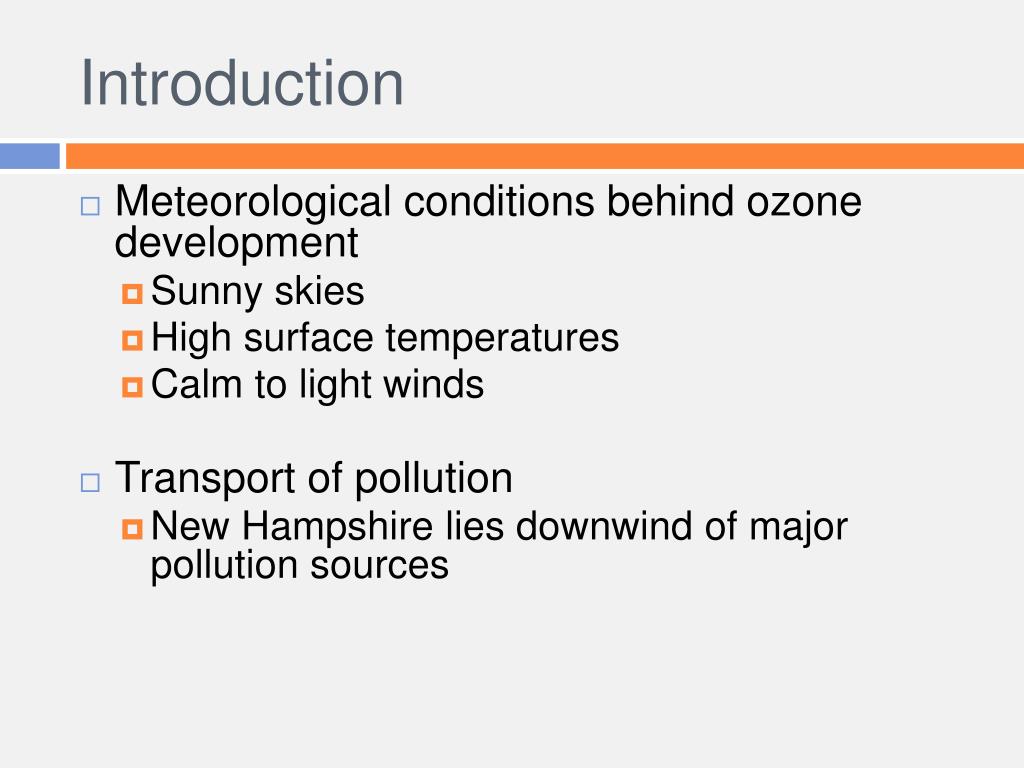 Introduction

Meteorological conditions behind ozone development

Sunny skies

High surface temperatures

Calm to light winds

Transport of pollution

New Hampshire lies downwind of major pollution sources